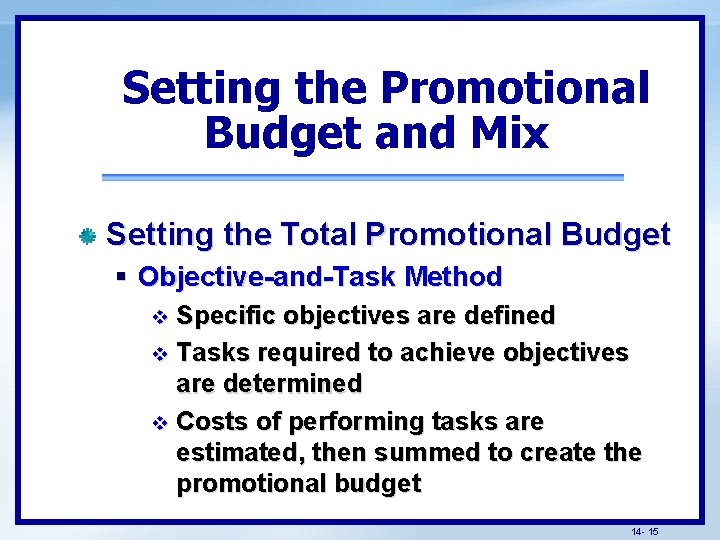 Setting the Promotional Budget and Mix

Setting the Total Promotional Budget

Objective-and-Task Method

Specific objectives are defined

Tasks required to achieve objectives are determined

Costs of performing tasks are estimated, then summed to create the promotional budget

14- 15